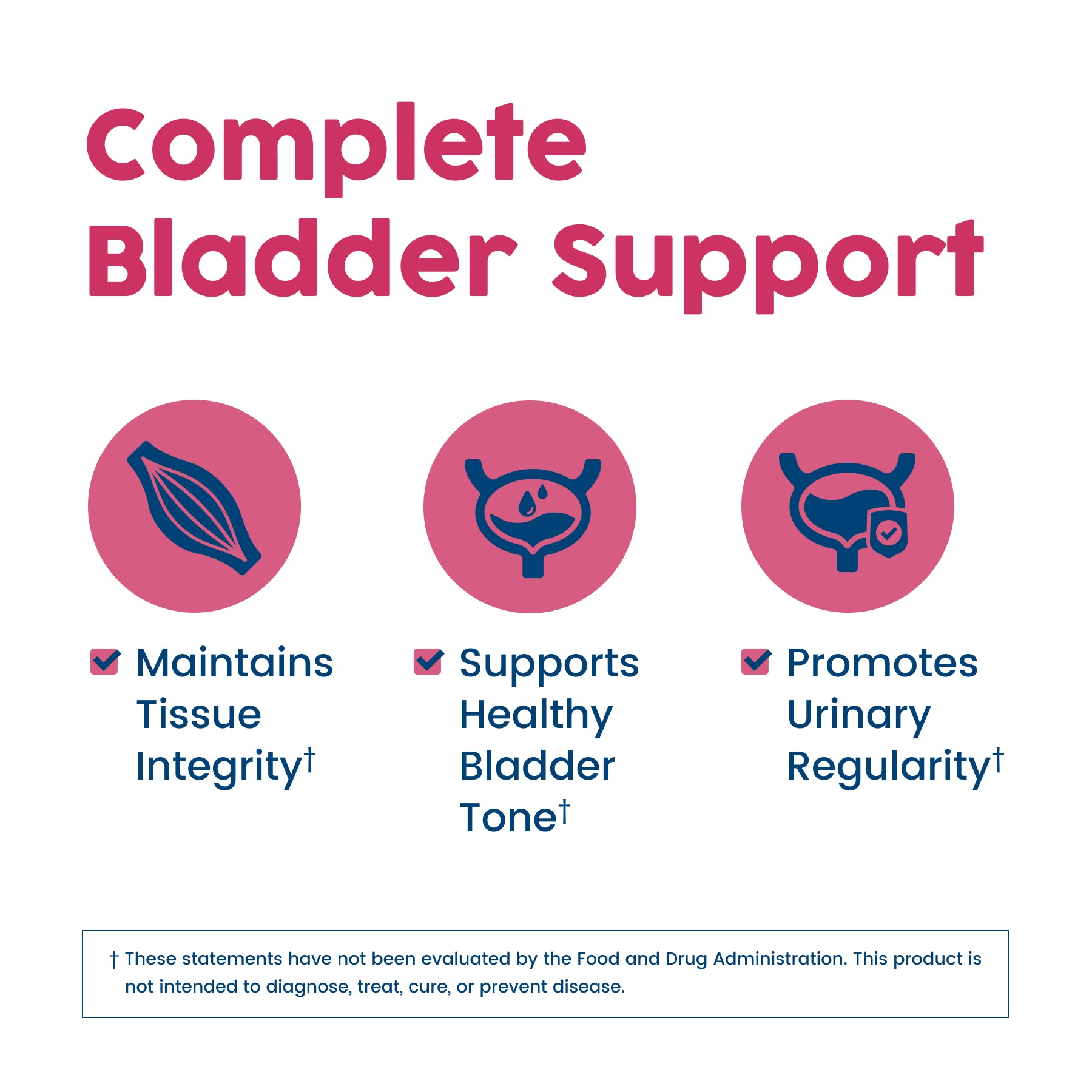 Complete Bladder Support

Maintains Tissue Integrity†

Supports Healthy Bladder Tone†

Promotes Urinary Regularity†

† These statements have not been evaluated by the Food and Drug Administration. This product is not intended to diagnose, treat, cure, or prevent disease.